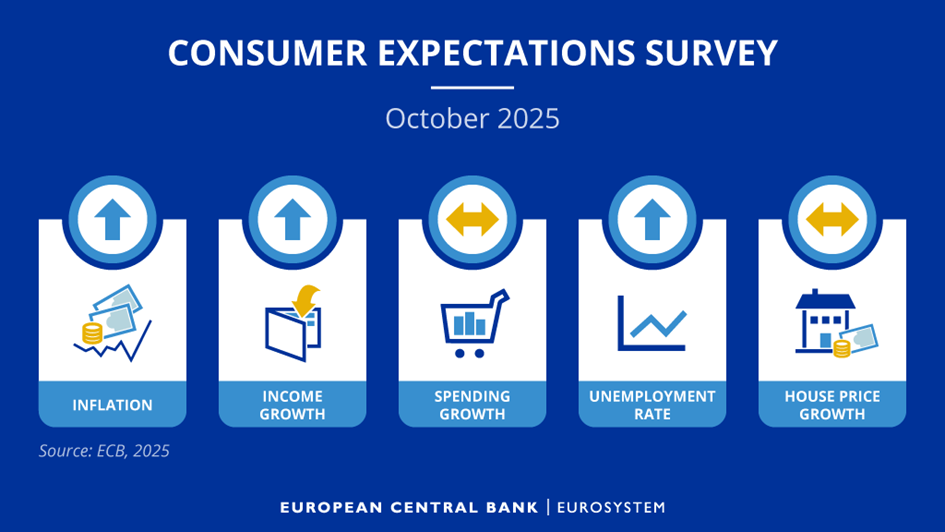 CONSUMER EXPECTATIONS SURVEY

October 2025

INFLATION

INCOME GROWTH

SPENDING GROWTH

UNEMPLOYMENT RATE

HOUSE PRICE GROWTH

Source: ECB, 2025

EUROPEAN CENTRAL BANK | EUROSYSTEM